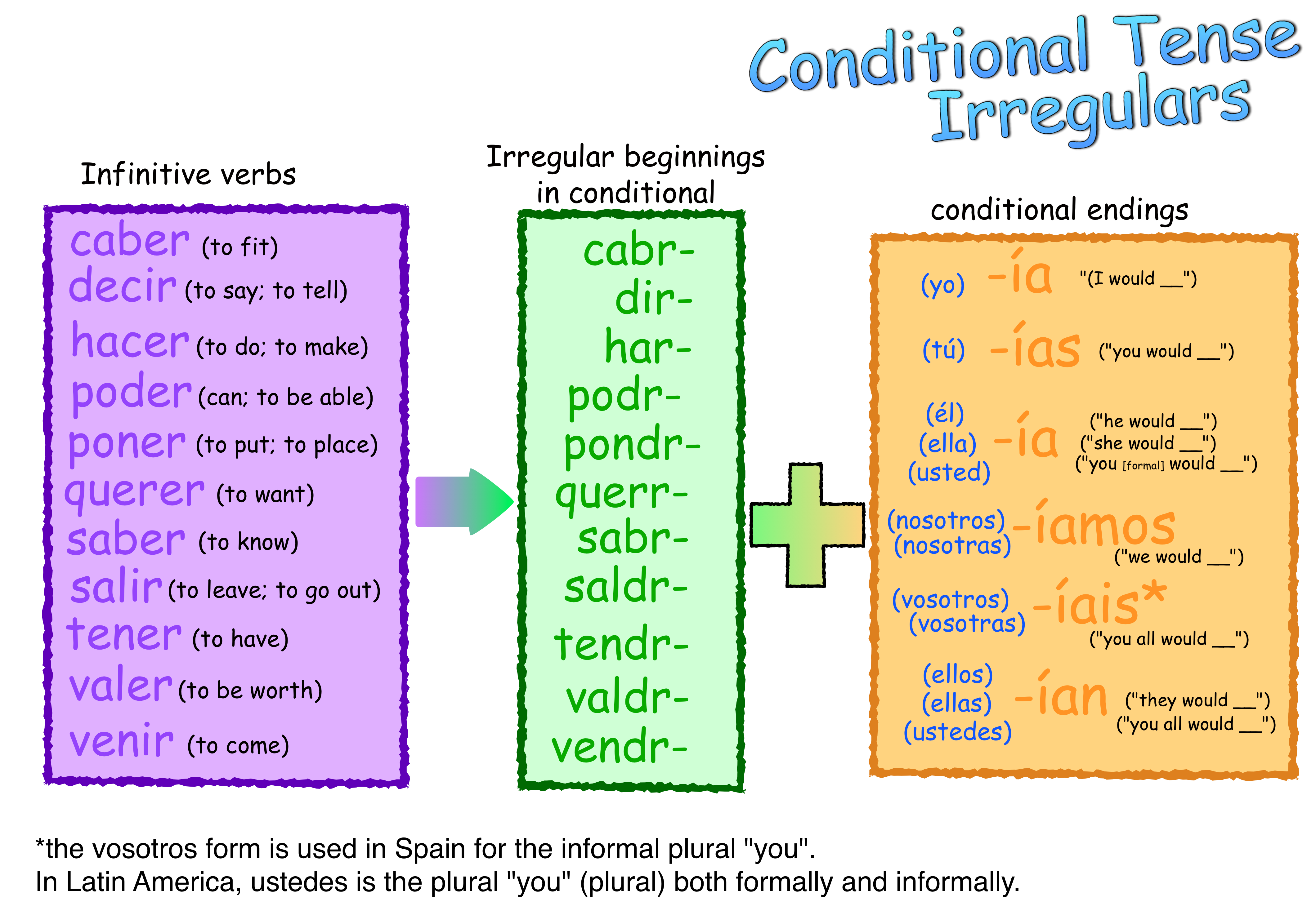 Conditional Tense Irregulars

Infinitive verbs

caber (to fit)
decir (to say; to tell)
hacer (to do; to make)
poder (can; to be able)
poner (to put; to place)
querer (to want)
saber (to know)
salir (to leave; to go out)
tener (to have)
valer (to be worth)
venir (to come)

Irregular beginnings in conditional

cabr-
dir-
har-
podr-
pondr-
querr-
sabr-
saldr-
tendr-
valdr-
vendr-

conditional endings

(yo) -ía "(I would __")
(tú) -ías ("you would __")
(él) (ella) (usted) -ía ("he would __") ("she would __") ("you [formal] would __")
(nosotros) (nosotras) -íamos ("we would __")
(vosotros) (vosotras) -íais* ("you all would __")
(ellos) (ellas) (ustedes) -ían ("they would __") ("you all would __")

*the vosotros form is used in Spain for the informal plural "you".
In Latin America, ustedes is the plural "you" (plural) both formally and informally.